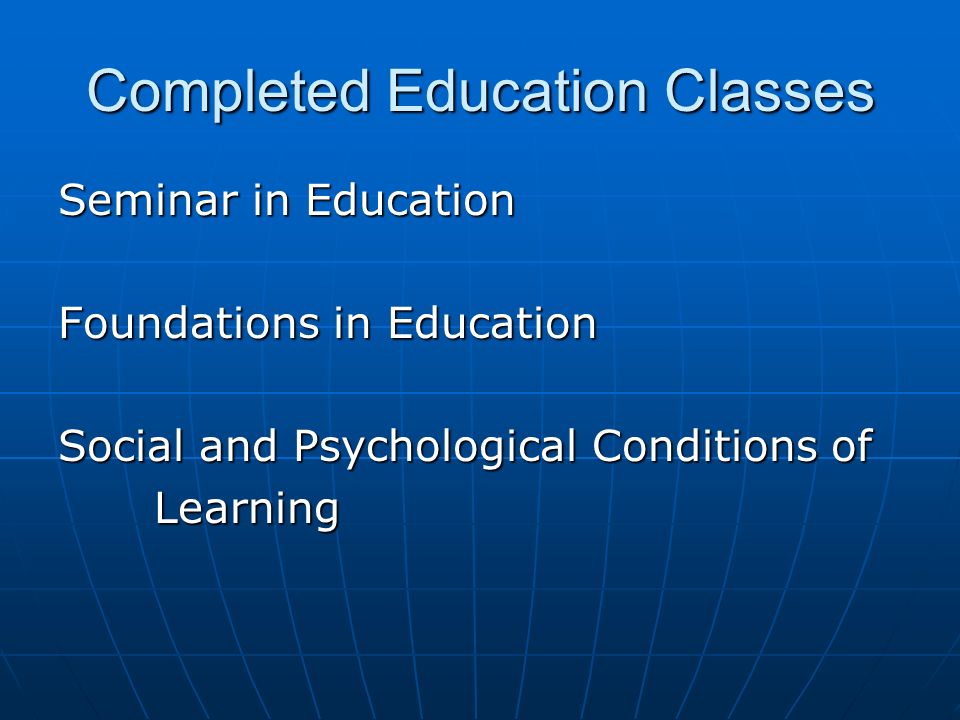 Completed Education Classes

Seminar in Education

Foundations in Education

Social and Psychological Conditions of Learning